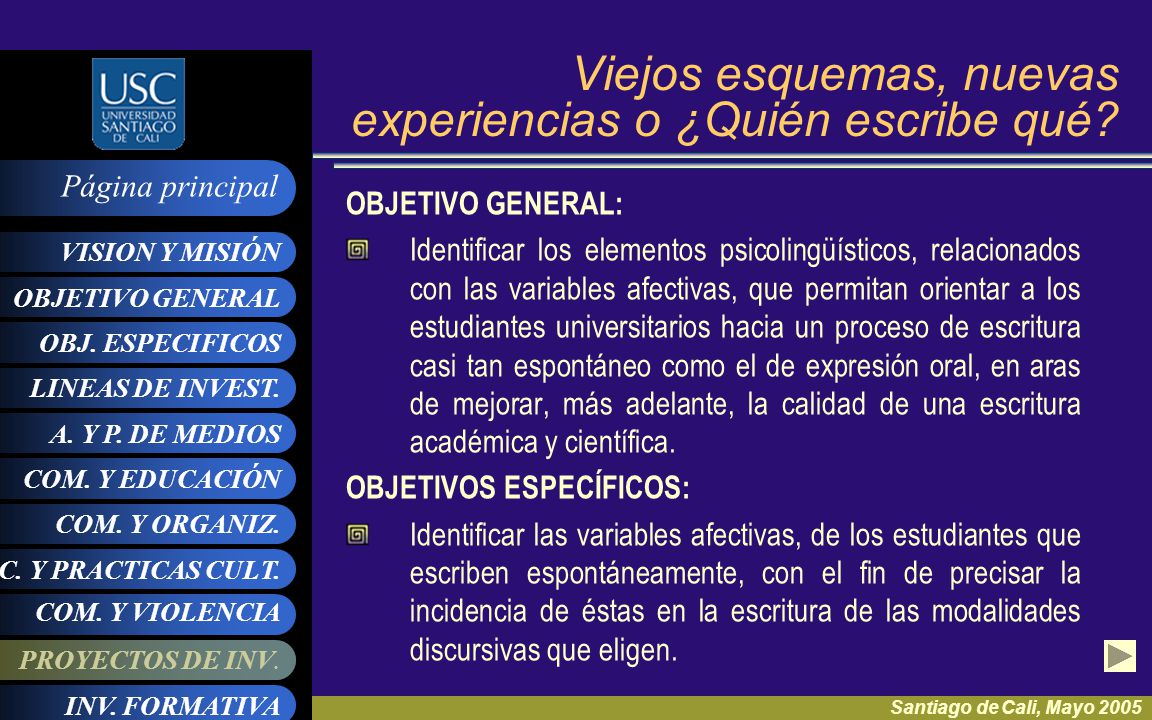 USC
UNIVERSIDAD SANTIAGO DE CALI

Página principal

VISION Y MISIÓN

OBJETIVO GENERAL

OBJ. ESPECIFICOS

LINEAS DE INVEST.

A. Y P. DE MEDIOS

COM. Y EDUCACIÓN

COM. Y ORGANIZ.

C. Y PRACTICAS CULT.

COM. Y VIOLENCIA

PROYECTOS DE INV.

INV. FORMATIVA

Viejos esquemas, nuevas experiencias o ¿Quién escribe qué?

OBJETIVO GENERAL:

Identificar los elementos psicolingüísticos, relacionados con las variables afectivas, que permitan orientar a los estudiantes universitarios hacia un proceso de escritura casi tan espontáneo como el de expresión oral, en aras de mejorar, más adelante, la calidad de una escritura académica y científica.

OBJETIVOS ESPECÍFICOS:

Identificar las variables afectivas, de los estudiantes que escriben espontáneamente, con el fin de precisar la incidencia de éstas en la escritura de las modalidades discursivas que eligen.

Santiago de Cali, Mayo 2005